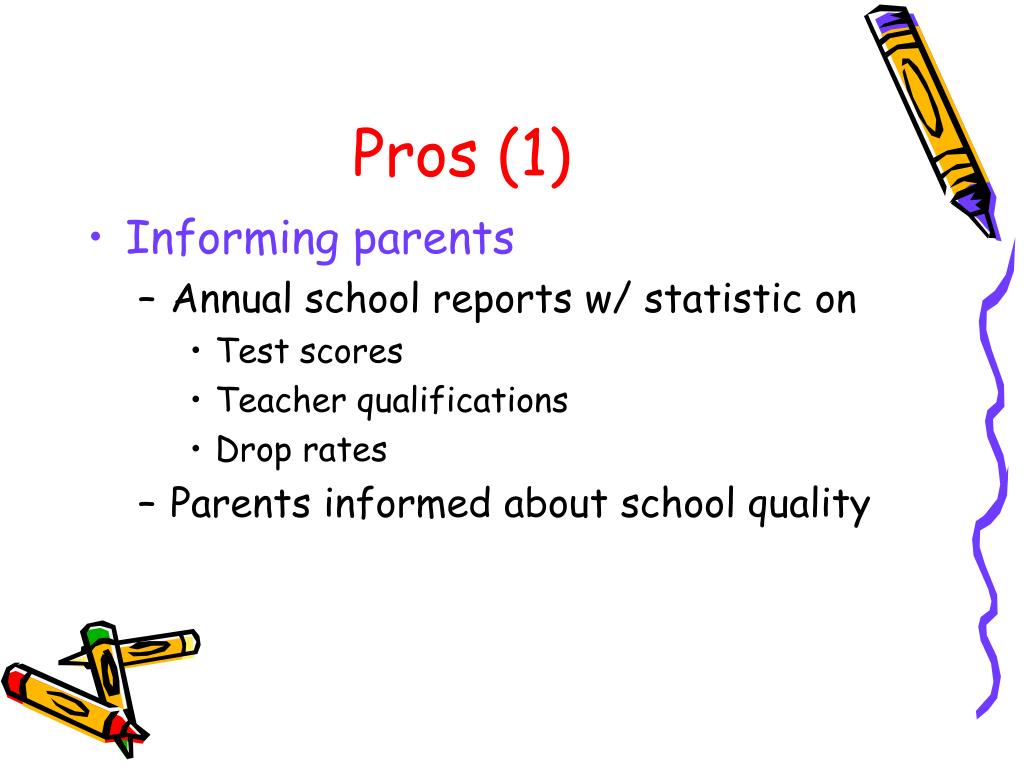 Pros (1)

• Informing parents
– Annual school reports w/ statistic on
• Test scores
• Teacher qualifications
• Drop rates
– Parents informed about school quality